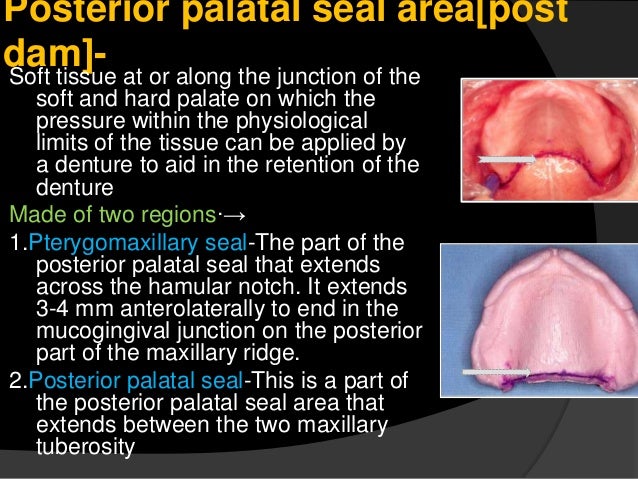 Posterior palatal seal area[post dam]-

Soft tissue at or along the junction of the soft and hard palate on which the pressure within the physiological limits of the tissue can be applied by a denture to aid in the retention of the denture

Made of two regions·→

1.Pterygomaxillary seal-The part of the posterior palatal seal that extends across the hamular notch. It extends 3-4 mm anterolaterally to end in the mucogingival junction on the posterior part of the maxillary ridge.

2.Posterior palatal seal-This is a part of the posterior palatal seal area that extends between the two maxillary tuberosity